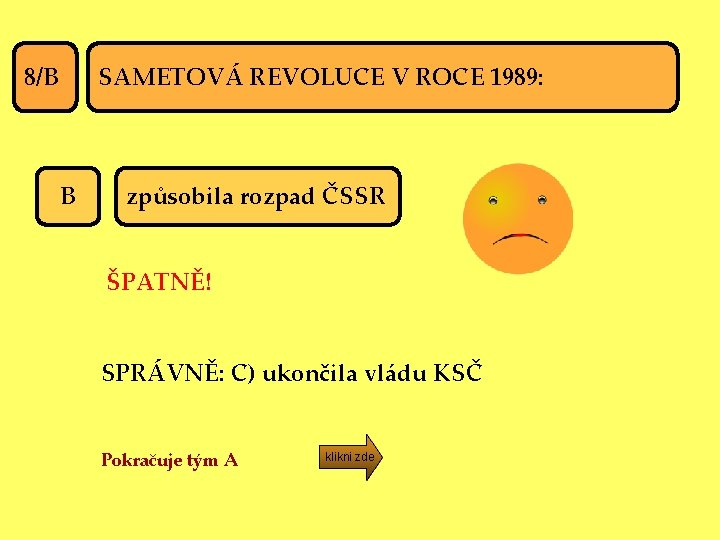 8/B

SAMETOVÁ REVOLUCE V ROCE 1989:

B

způsobila rozpad ČSSR

ŠPATNĚ!

SPRÁVNĚ: C) ukončila vládu KSČ

Pokračuje tým A

klikni zde